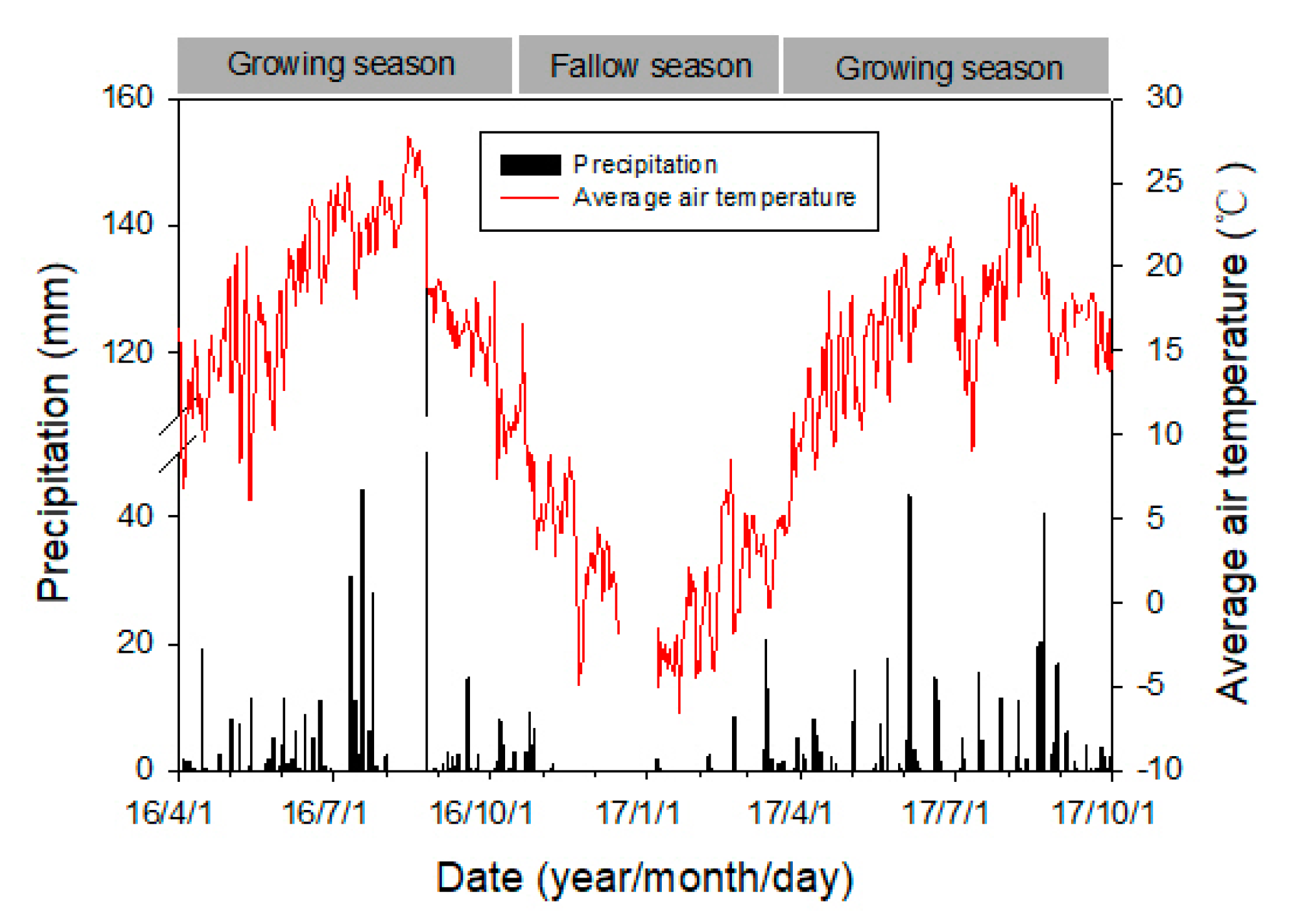 Growing season
Fallow season
Growing season

Precipitation
Average air temperature

Precipitation (mm)
160
140
120
40
20
0

Average air temperature (℃)
30
25
20
15
10
5
0
-5
-10

16/4/1
16/7/1
16/10/1
17/1/1
17/4/1
17/7/1
17/10/1

Date (year/month/day)